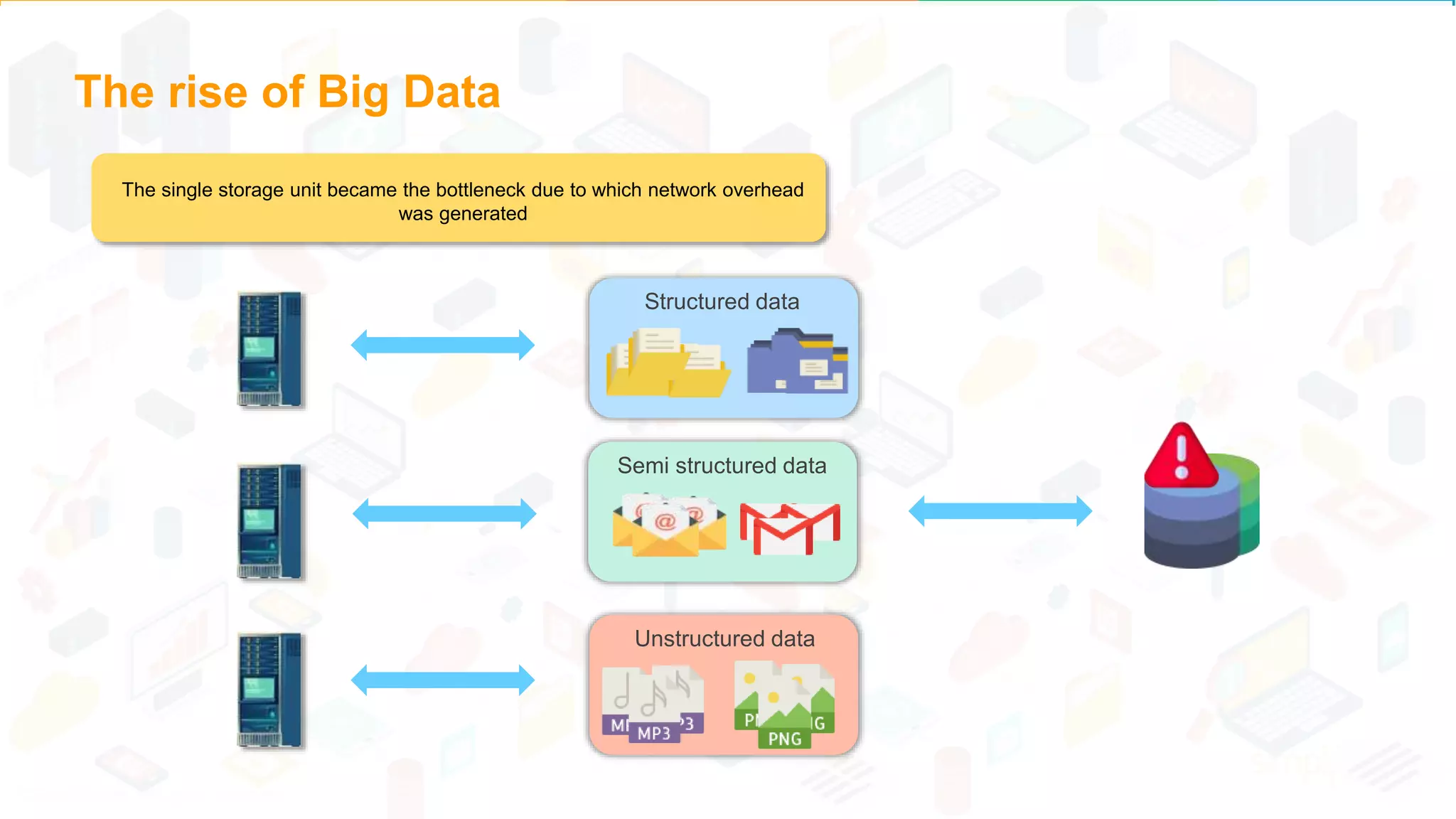 The rise of Big Data

The single storage unit became the bottleneck due to which network overhead was generated

Structured data

Semi structured data

Unstructured data

MP3

PNG